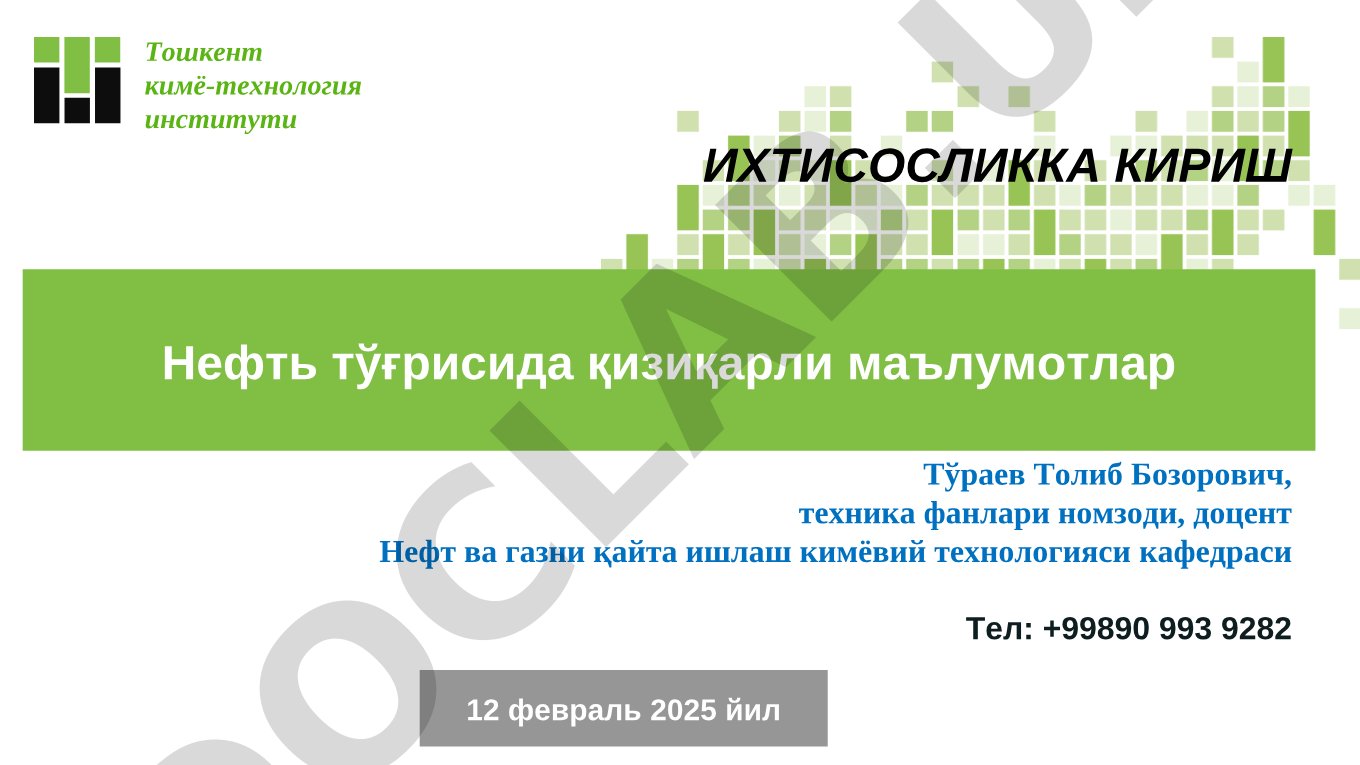 Тошкент кимё-технология институти

ИХТИСОСЛИККА КИРИШ

Нефть тўғрисида қизиқарли маълумотлар

Тўраев Толиб Бозорович,
техника фанлари номзоди, доцент
Нефт ва газни қайта ишлаш кимёвий технологияси кафедраси

Тел: +99890 993 9282

12 февраль 2025 йил

DOCLAB.U